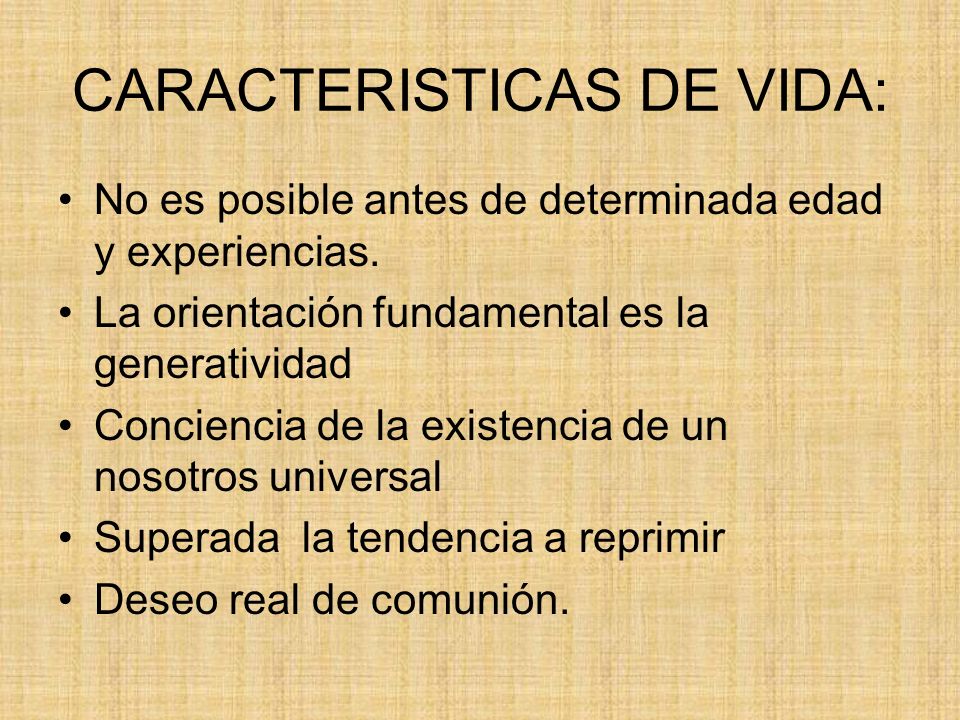 CARACTERISTICAS DE VIDA:

• No es posible antes de determinada edad y experiencias.
• La orientación fundamental es la generatividad
• Conciencia de la existencia de un nosotros universal
• Superada  la tendencia a reprimir
• Deseo real de comunión.